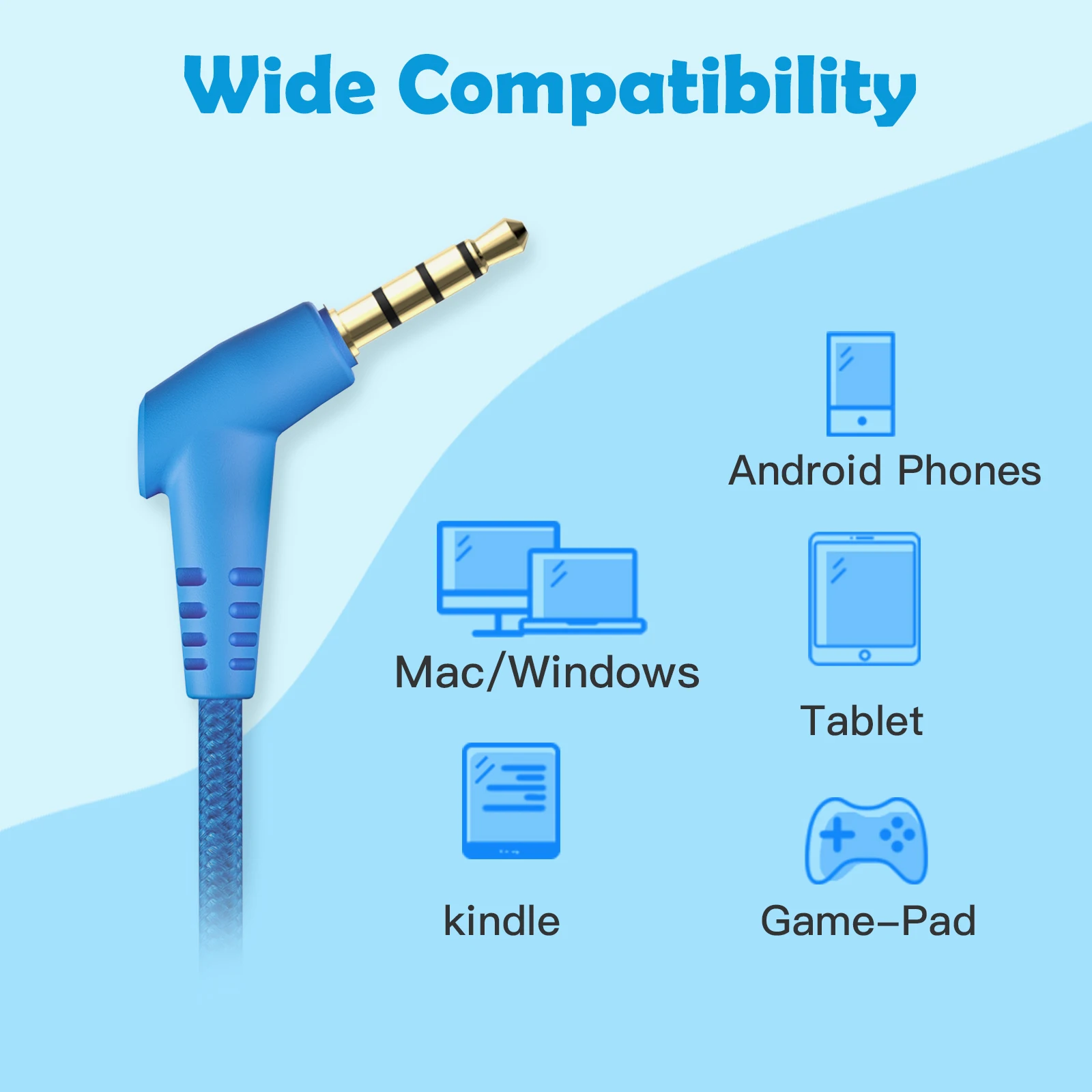 Wide Compatibility

Android Phones

Mac/Windows

Tablet

kindle

Game–Pad